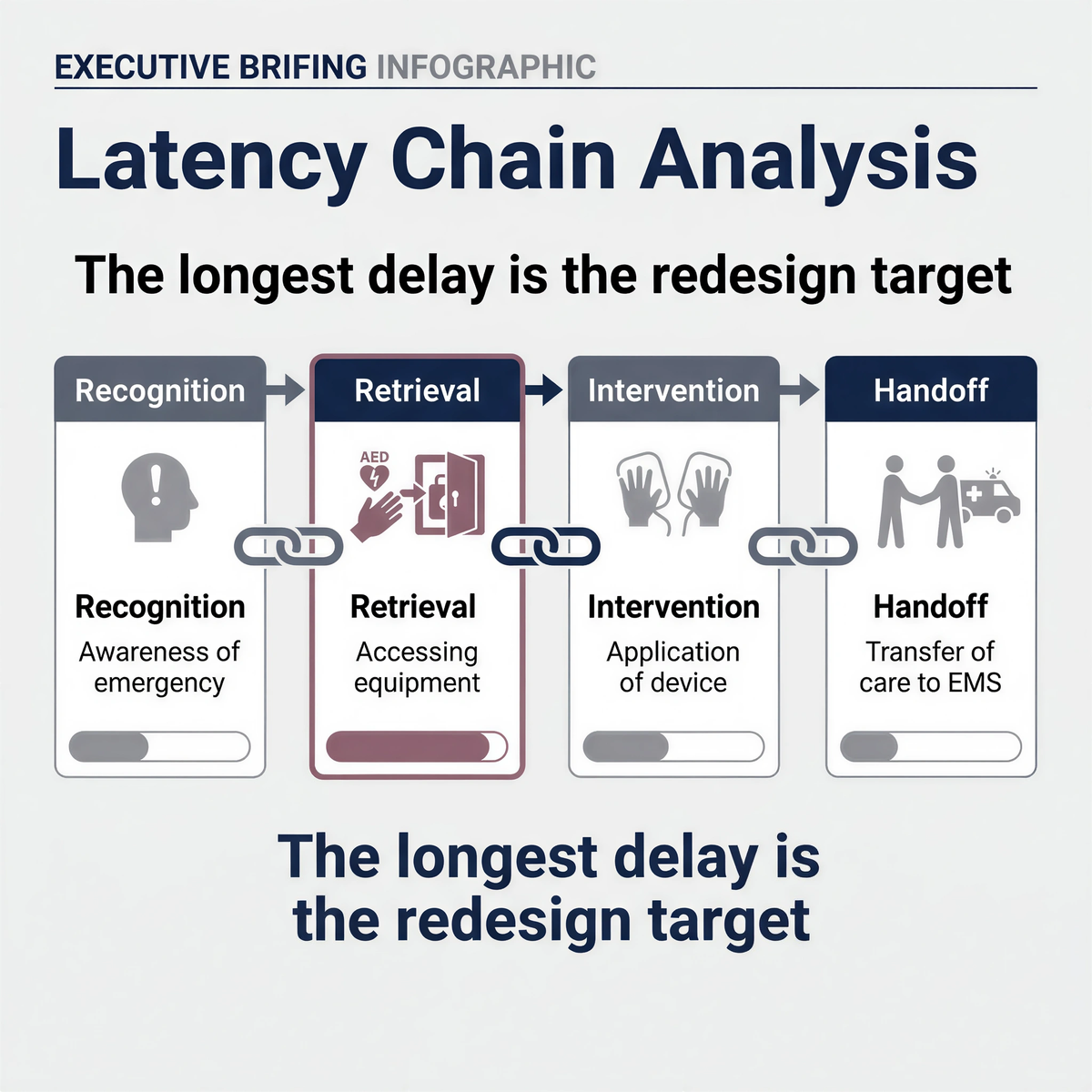 EXECUTIVE BRIFING INFOGRAPHIC

Latency Chain Analysis

The longest delay is the redesign target

Recognition

Recognition
Awareness of emergency

Retrieval

AED

Retrieval
Accessing equipment

Intervention

Intervention
Application of device

Handoff

Handoff
Transfer of care to EMS

The longest delay is the redesign target